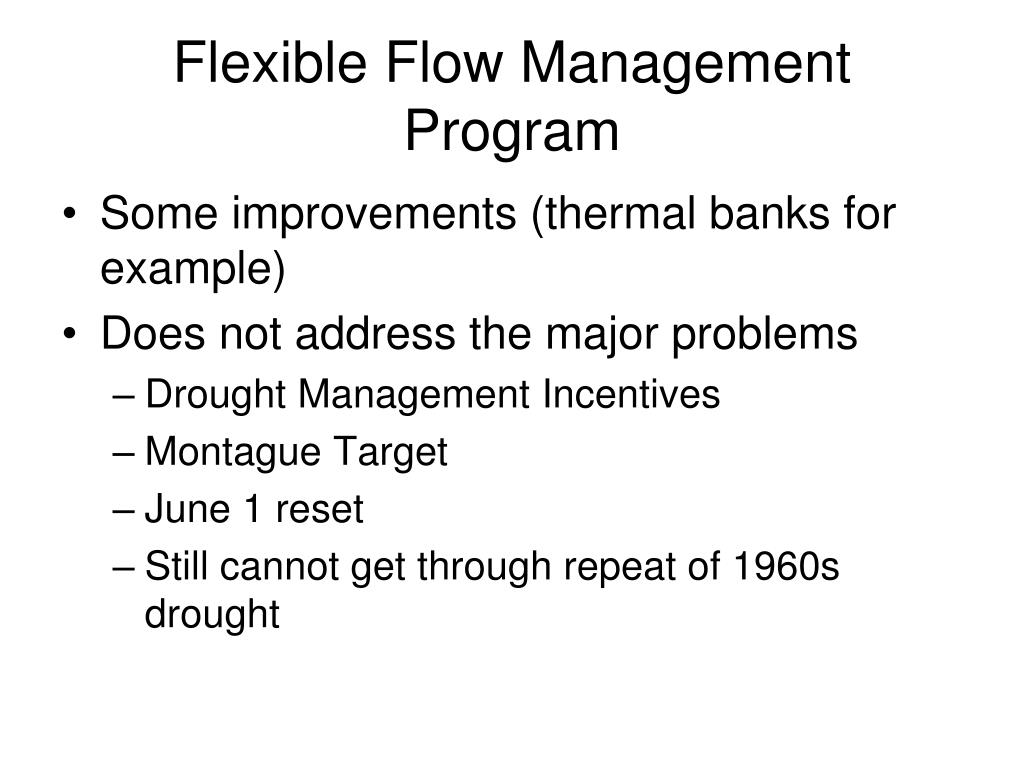 Flexible Flow Management Program

• Some improvements (thermal banks for example)
• Does not address the major problems
– Drought Management Incentives
– Montague Target
– June 1 reset
– Still cannot get through repeat of 1960s drought